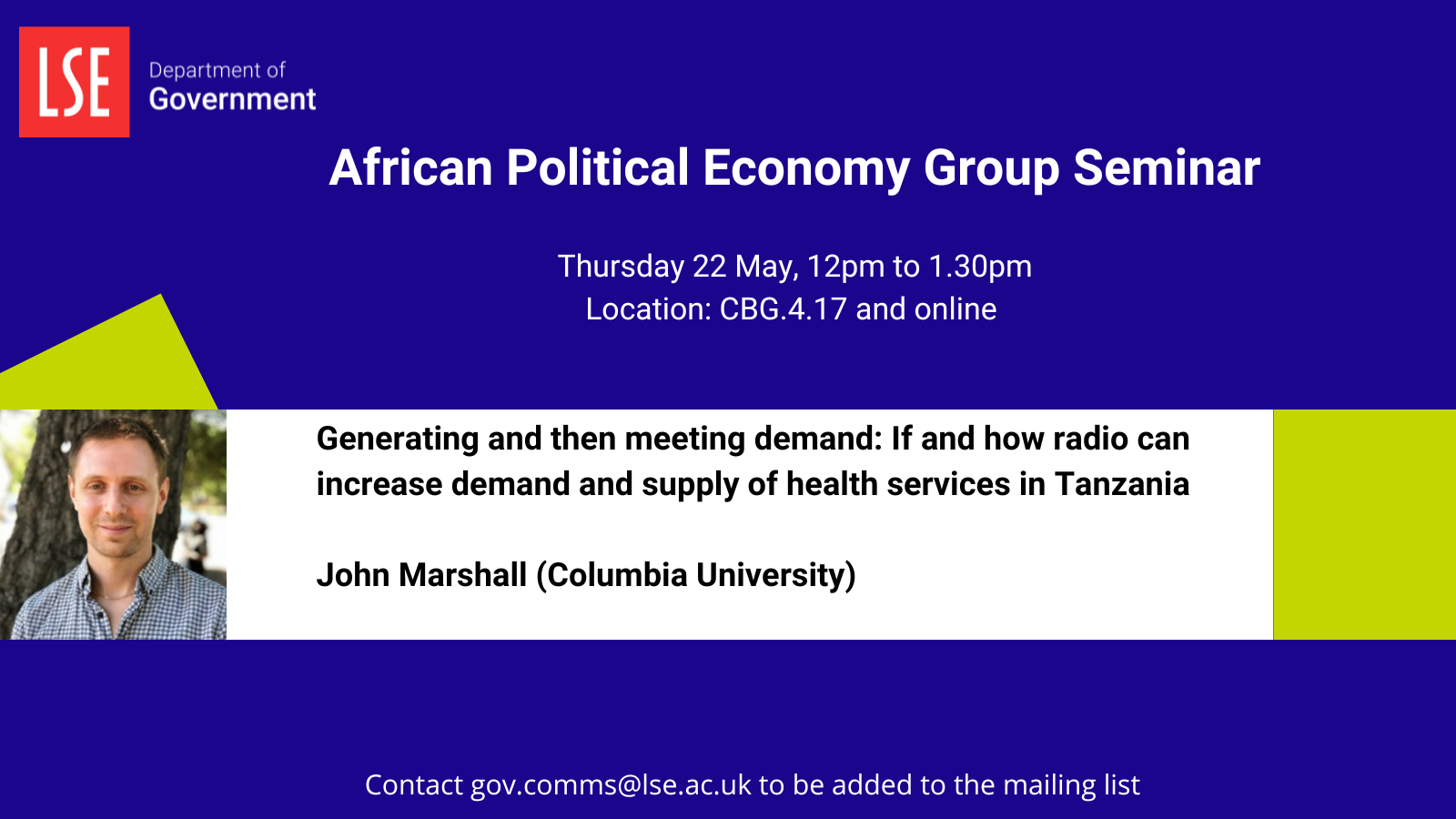 LSE

Department of
Government

African Political Economy Group Seminar

Thursday 22 May, 12pm to 1.30pm
Location: CBG.4.17 and online

Generating and then meeting demand: If and how radio can increase demand and supply of health services in Tanzania

John Marshall (Columbia University)

Contact gov.comms@lse.ac.uk to be added to the mailing list